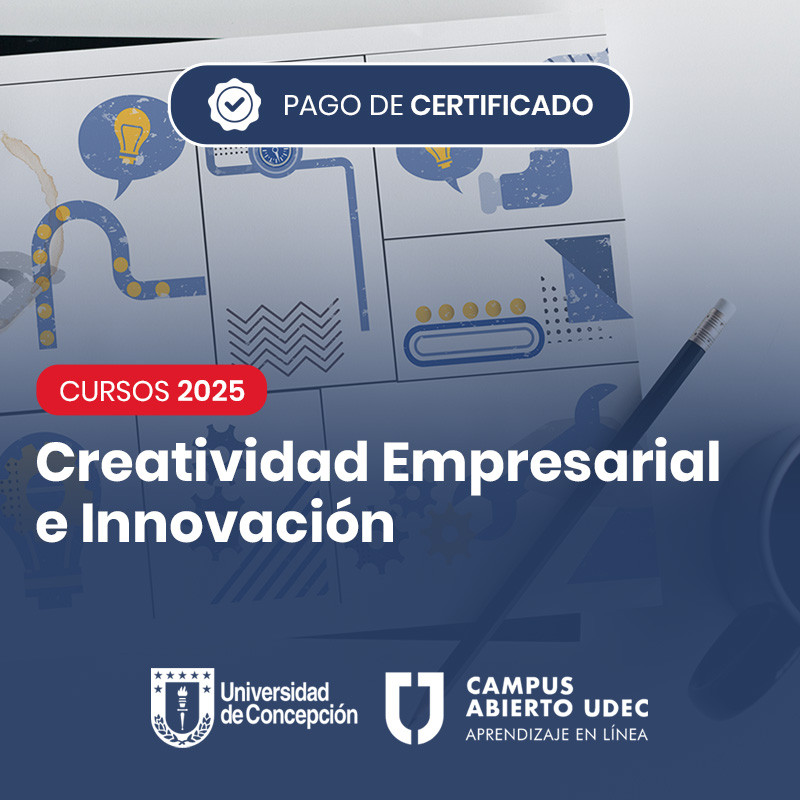 PAGO DE CERTIFICADO

CURSOS 2025

Creatividad Empresarial e Innovación

Universidad de Concepción

CAMPUS ABIERTO UDEC
APRENDIZAJE EN LÍNEA